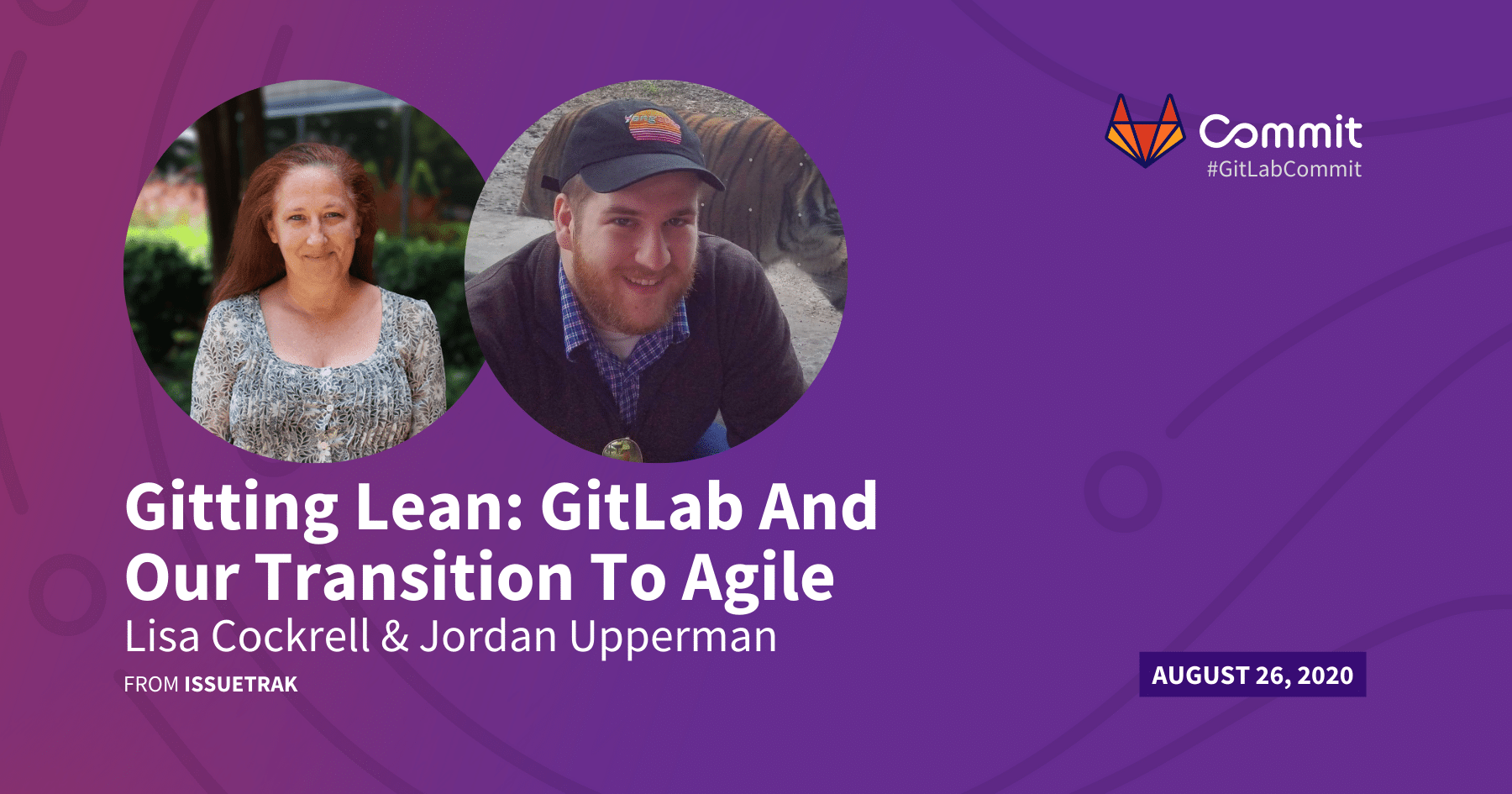 Commit
#GitLabCommit

Gitting Lean: GitLab And Our Transition To Agile
Lisa Cockrell & Jordan Upperman
FROM ISSUETRAK

AUGUST 26, 2020